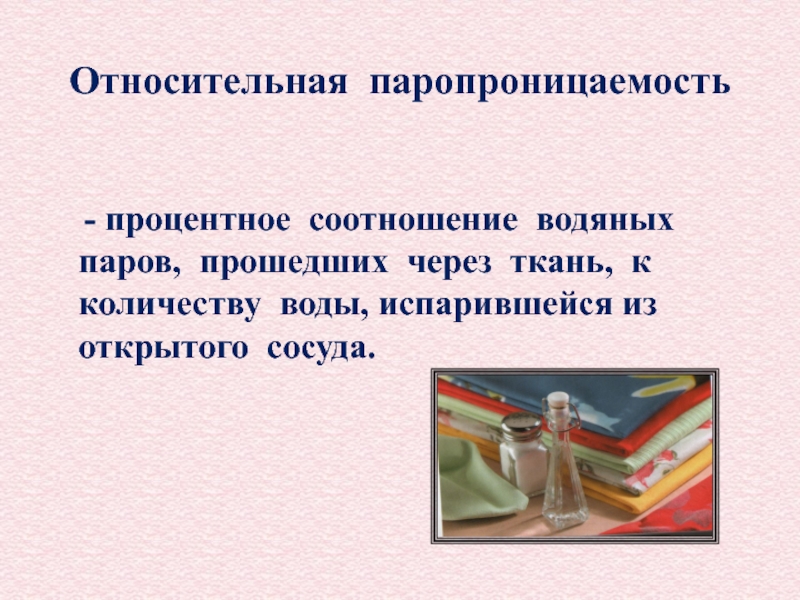 Относительная паропроницаемость

- процентное соотношение водяных паров, прошедших через ткань, к количеству воды, испарившейся из открытого сосуда.